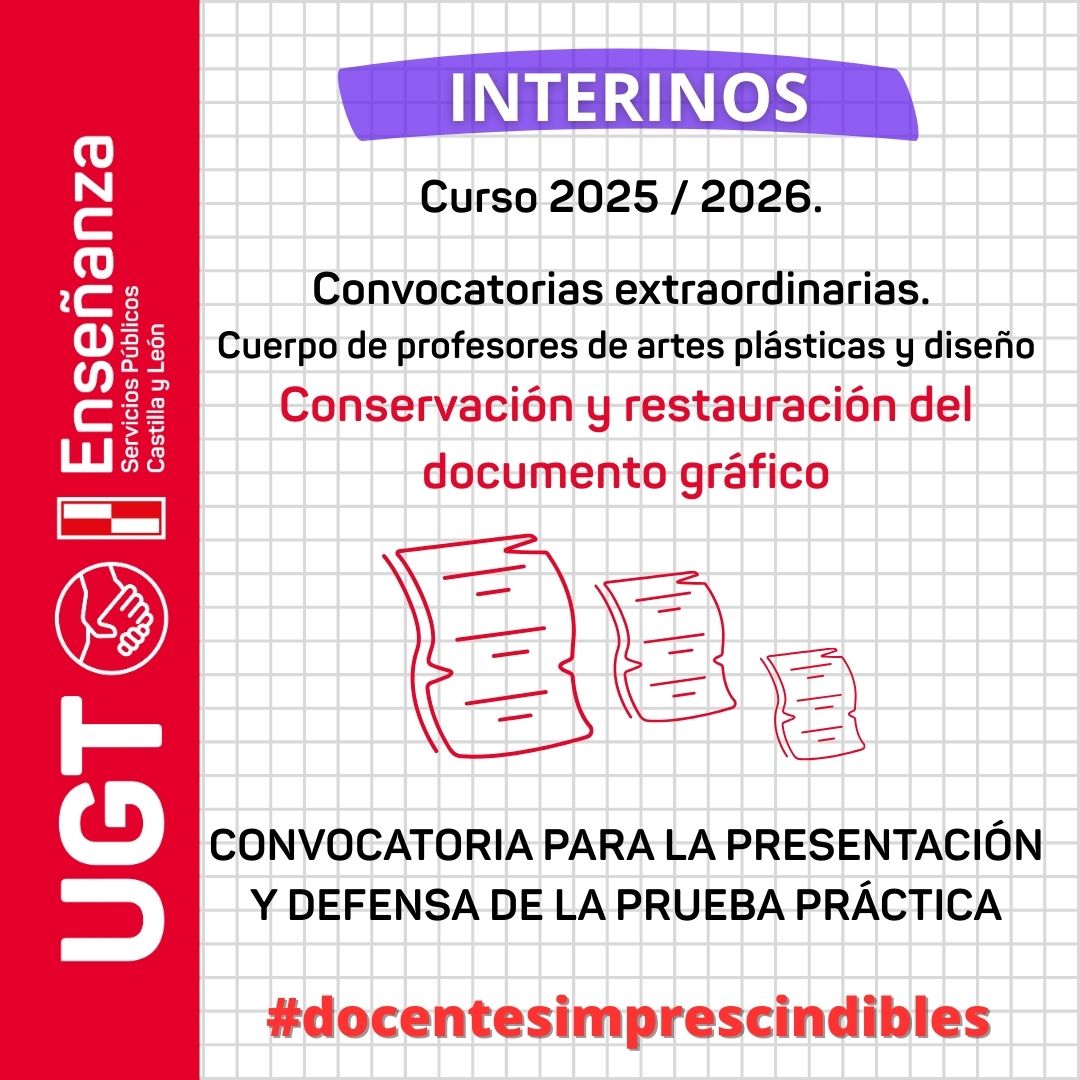 UGT
Enseñanza
Servicios Públicos
Castilla y León

INTERINOS

Curso 2025 / 2026.

Convocatorias extraordinarias.
Cuerpo de profesores de artes plásticas y diseño
Conservación y restauración del documento gráfico

CONVOCATORIA PARA LA PRESENTACIÓN Y DEFENSA DE LA PRUEBA PRÁCTICA

#docentesimprescindibles